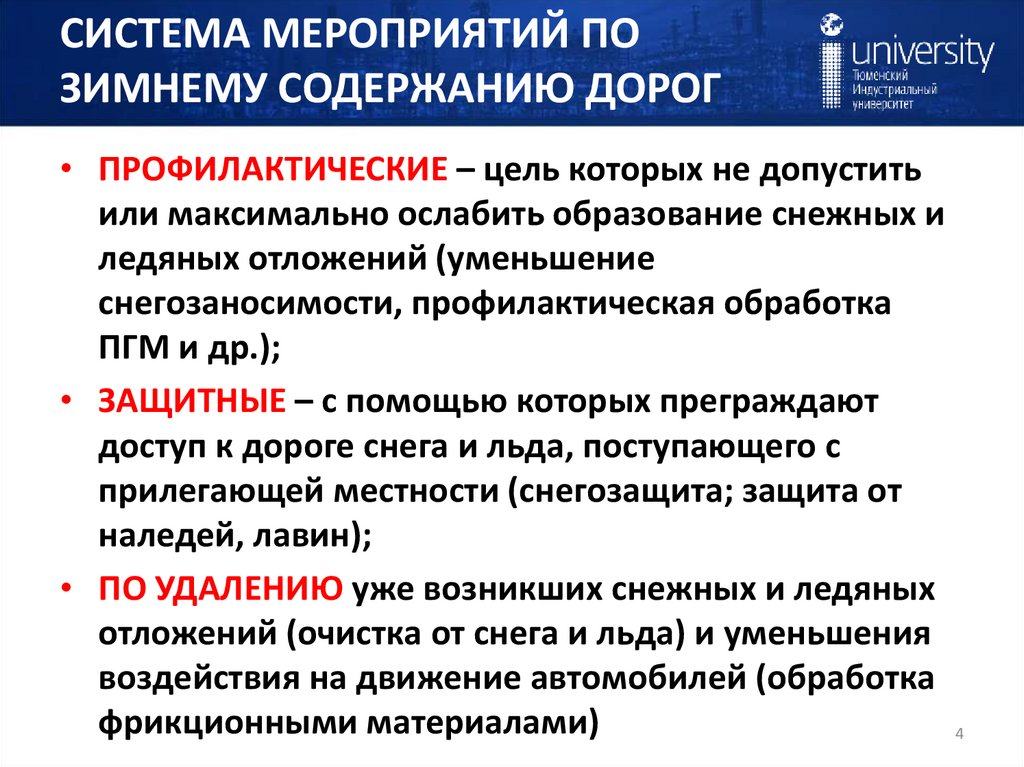 СИСТЕМА МЕРОПРИЯТИЙ ПО ЗИМНЕМУ СОДЕРЖАНИЮ ДОРОГ

university
Тюменский
Индустриальный
университет

• ПРОФИЛАКТИЧЕСКИЕ – цель которых не допустить или максимально ослабить образование снежных и ледяных отложений (уменьшение снегозаносимости, профилактическая обработка ПГМ и др.);

• ЗАЩИТНЫЕ – с помощью которых преграждают доступ к дороге снега и льда, поступающего с прилегающей местности (снегозащита; защита от наледей, лавин);

• ПО УДАЛЕНИЮ уже возникших снежных и ледяных отложений (очистка от снега и льда) и уменьшения воздействия на движение автомобилей (обработка фрикционными материалами)

4